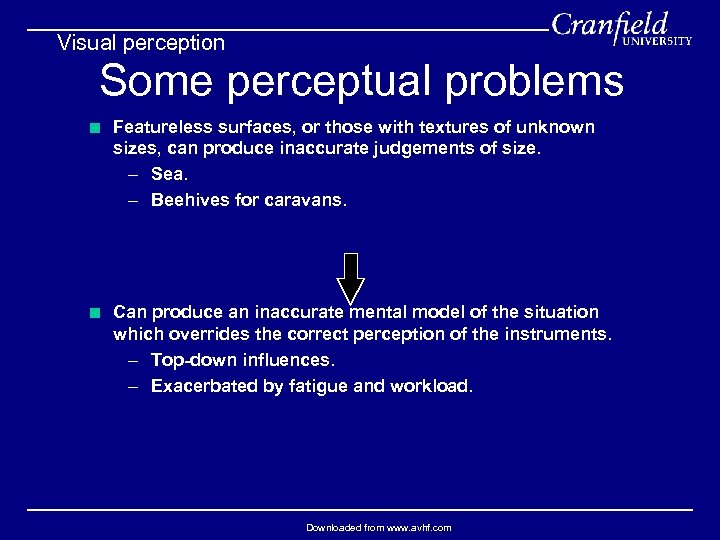 Visual perception

Cranfield UNIVERSITY

Some perceptual problems

■ Featureless surfaces, or those with textures of unknown sizes, can produce inaccurate judgements of size.
– Sea.
– Beehives for caravans.

■ Can produce an inaccurate mental model of the situation which overrides the correct perception of the instruments.
– Top-down influences.
– Exacerbated by fatigue and workload.

Downloaded from www.avhf.com